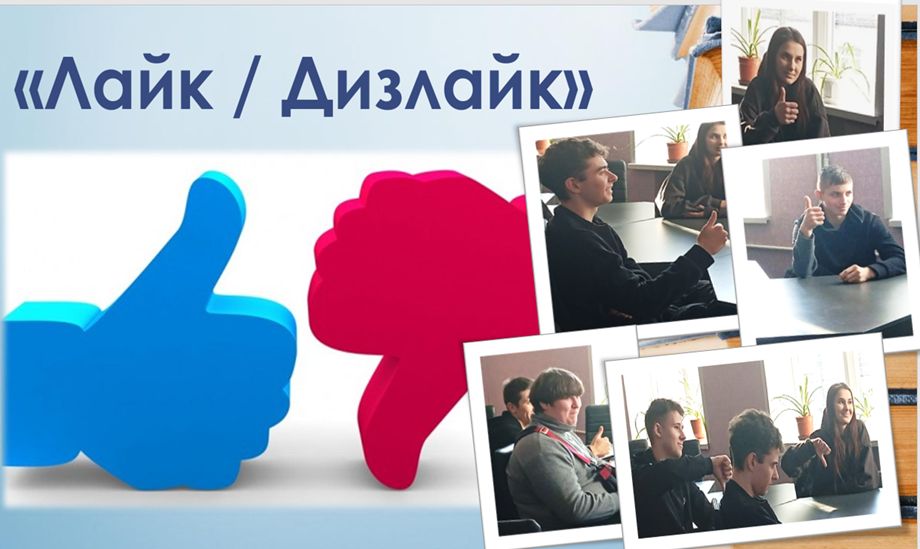 «Лайк / Дизлайк»